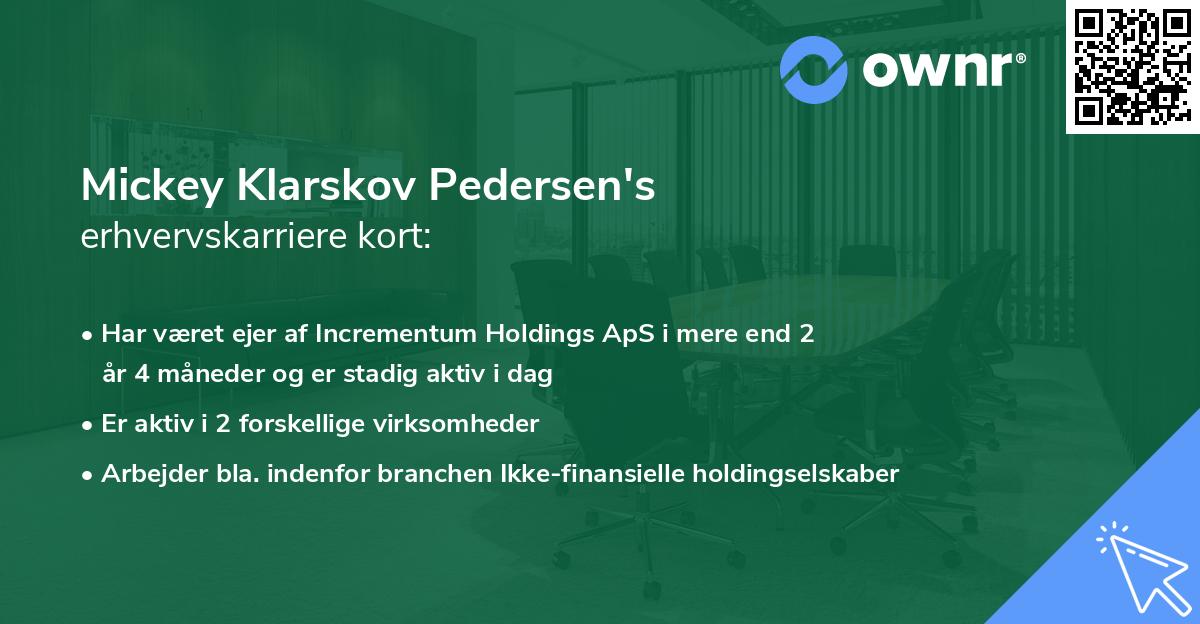 ownr®

Mickey Klarskov Pedersen's
erhvervskarriere kort:

• Har været ejer af Incrementum Holdings ApS i mere end 2 år 4 måneder og er stadig aktiv i dag
• Er aktiv i 2 forskellige virksomheder
• Arbejder bla. indenfor branchen Ikke-finansielle holdingselskaber